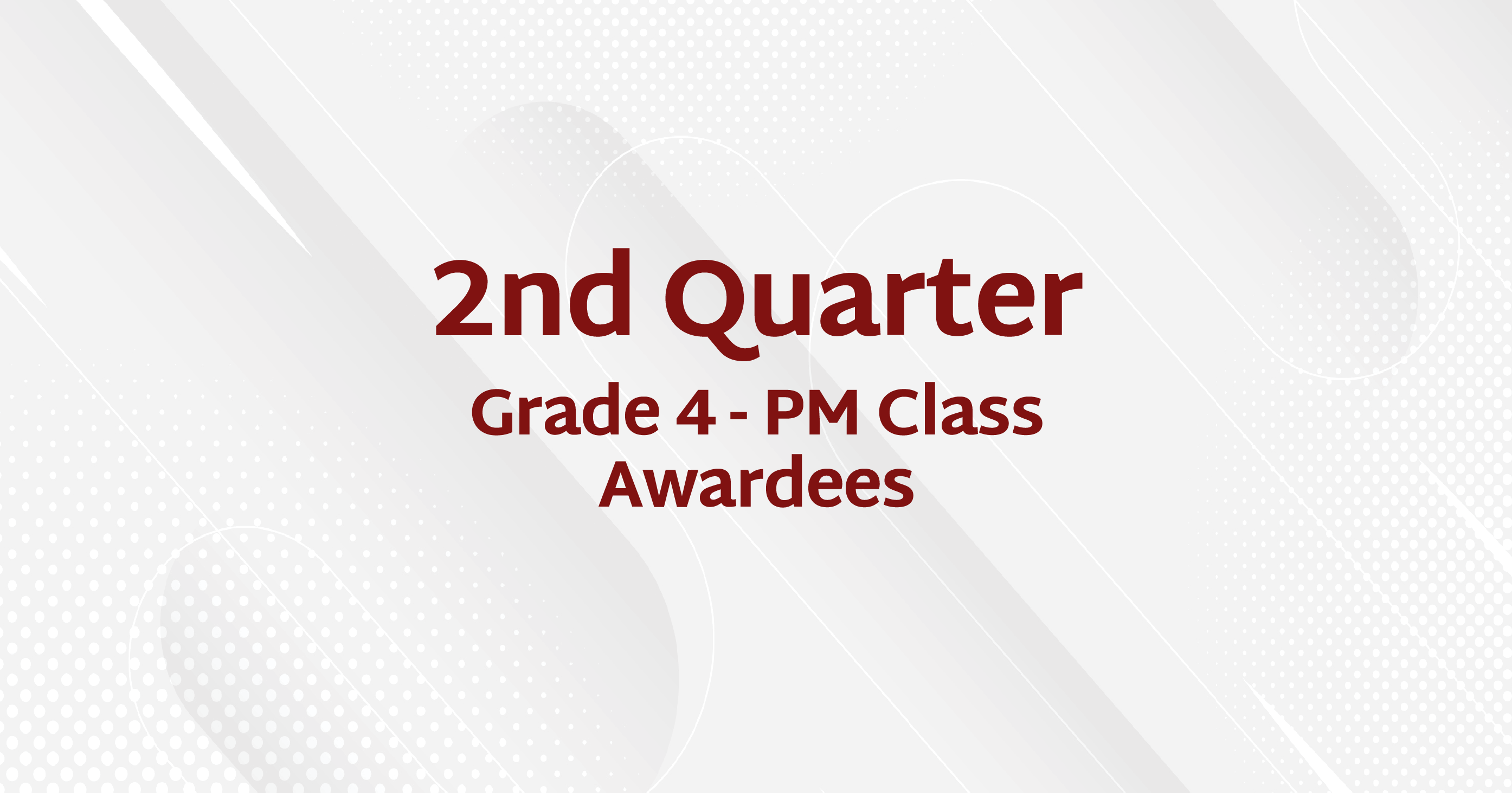 2nd Quarter

Grade 4 - PM Class
Awardees